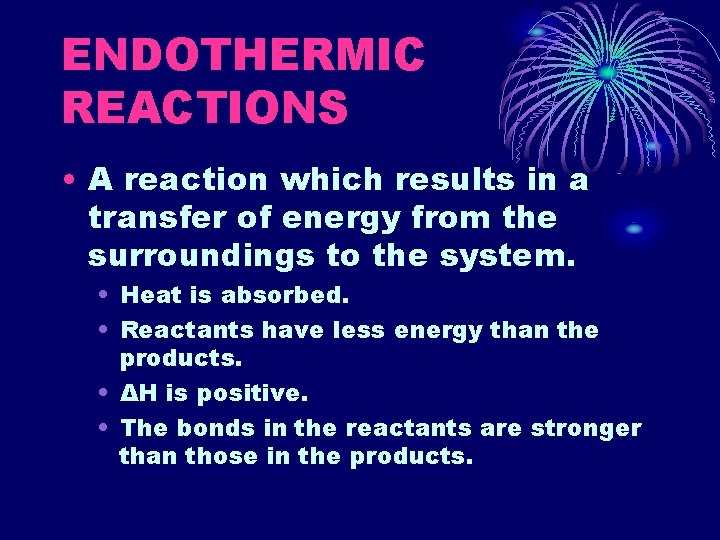 ENDOTHERMIC REACTIONS

• A reaction which results in a transfer of energy from the surroundings to the system.

• Heat is absorbed.
• Reactants have less energy than the products.
• $\Delta H$ is positive.
• The bonds in the reactants are stronger than those in the products.